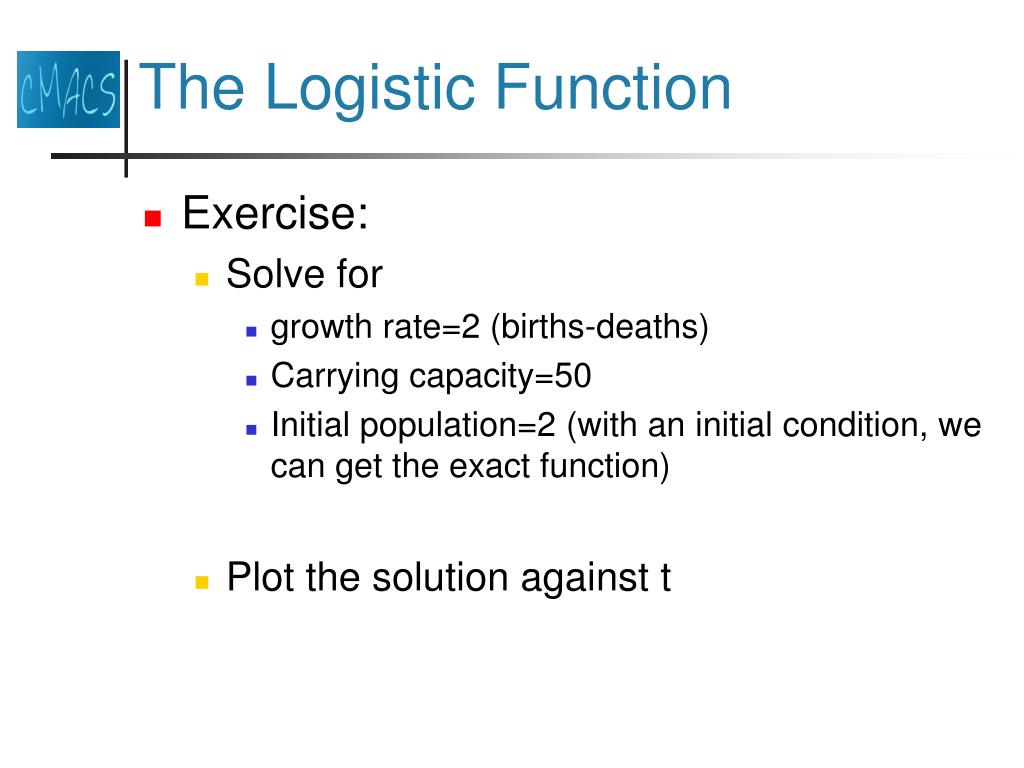 CMACS

The Logistic Function

Exercise:

Solve for

growth rate=2 (births-deaths)

Carrying capacity=50

Initial population=2 (with an initial condition, we can get the exact function)

Plot the solution against t